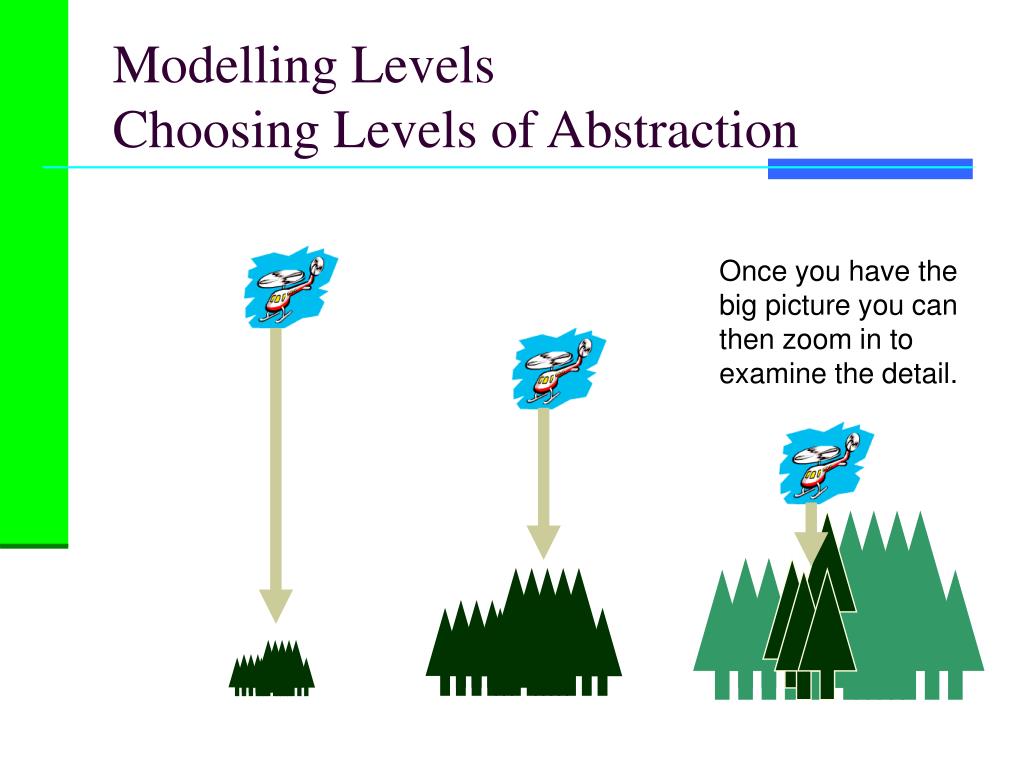 Modelling Levels
Choosing Levels of Abstraction

Once you have the big picture you can then zoom in to examine the detail.